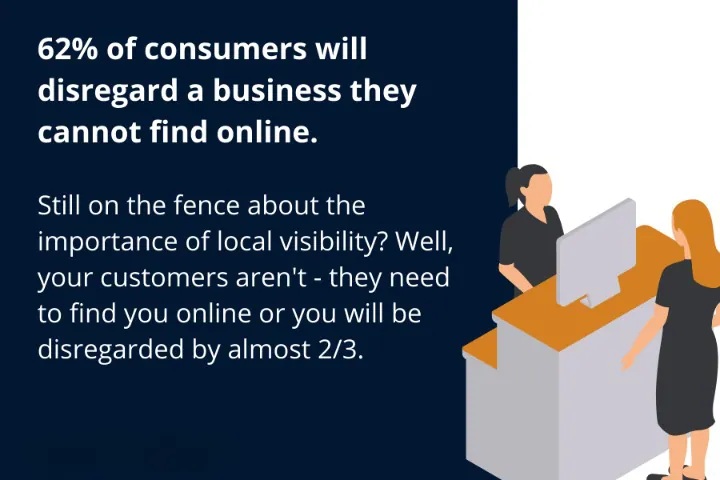 62% of consumers will disregard a business they cannot find online.

Still on the fence about the importance of local visibility? Well, your customers aren't - they need to find you online or you will be disregarded by almost 2/3.